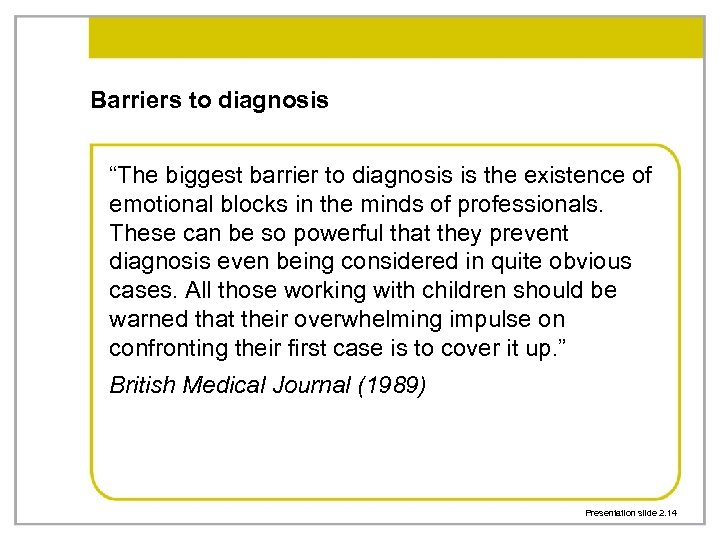 Barriers to diagnosis

“The biggest barrier to diagnosis is the existence of emotional blocks in the minds of professionals. These can be so powerful that they prevent diagnosis even being considered in quite obvious cases. All those working with children should be warned that their overwhelming impulse on confronting their first case is to cover it up.”

British Medical Journal (1989)

Presentation slide 2.14